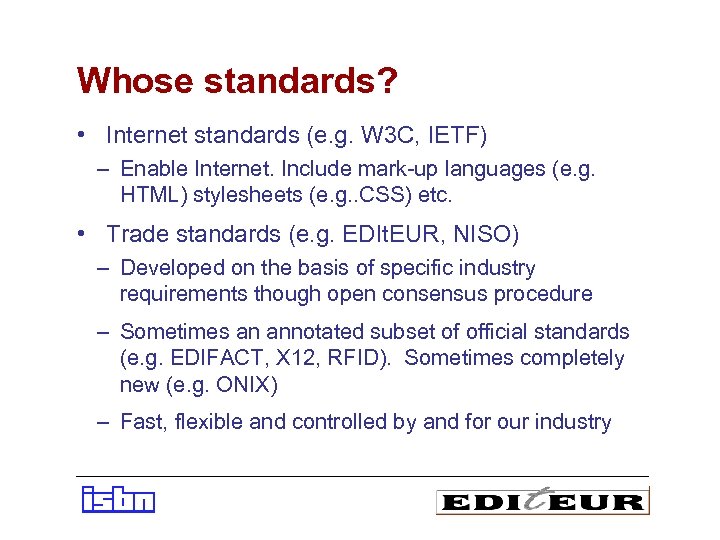 Whose standards?

• Internet standards (e.g. W3C, IETF)

– Enable Internet. Include mark-up languages (e.g. HTML) stylesheets (e.g..CSS) etc.

• Trade standards (e.g. EDItEUR, NISO)

– Developed on the basis of specific industry requirements though open consensus procedure

– Sometimes an annotated subset of official standards (e.g. EDIFACT, X12, RFID). Sometimes completely new (e.g. ONIX)

– Fast, flexible and controlled by and for our industry

isbn

EDItEUR